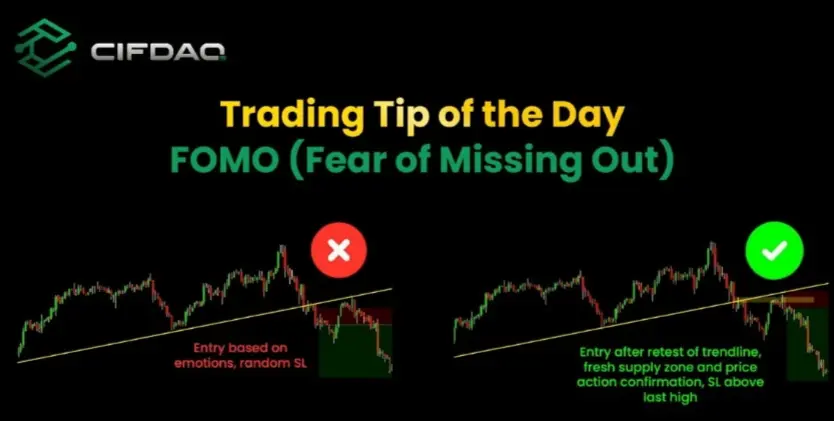 CIFDAQ

Trading Tip of the Day
FOMO (Fear of Missing Out)

Entry based on emotions, random SL

Entry after retest of trendline, fresh supply zone and price action confirmation, SL above last high